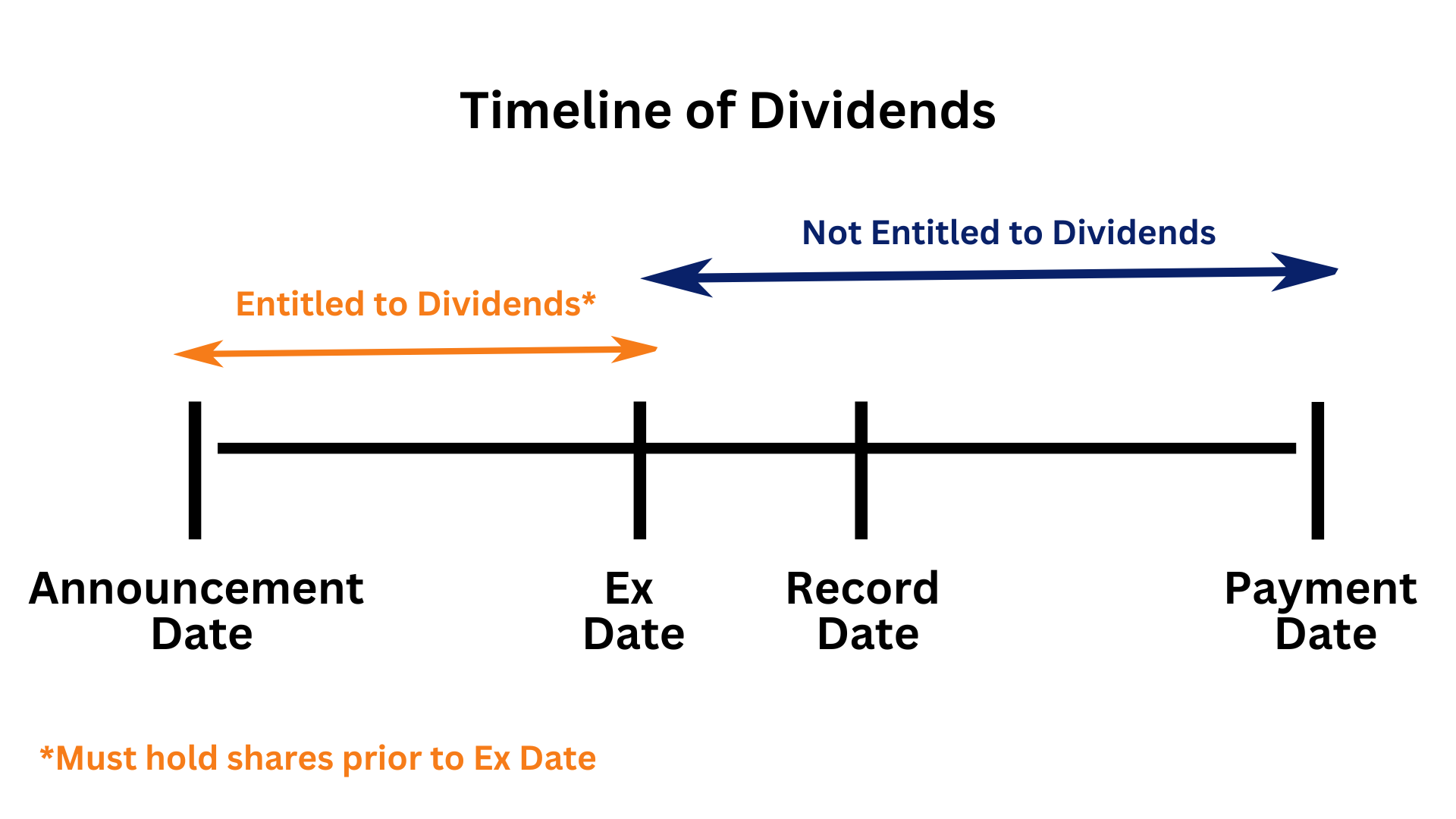 Timeline of Dividends

Not Entitled to Dividends

Entitled to Dividends*

Announcement Date

Ex Date

Record Date

Payment Date

*Must hold shares prior to Ex Date